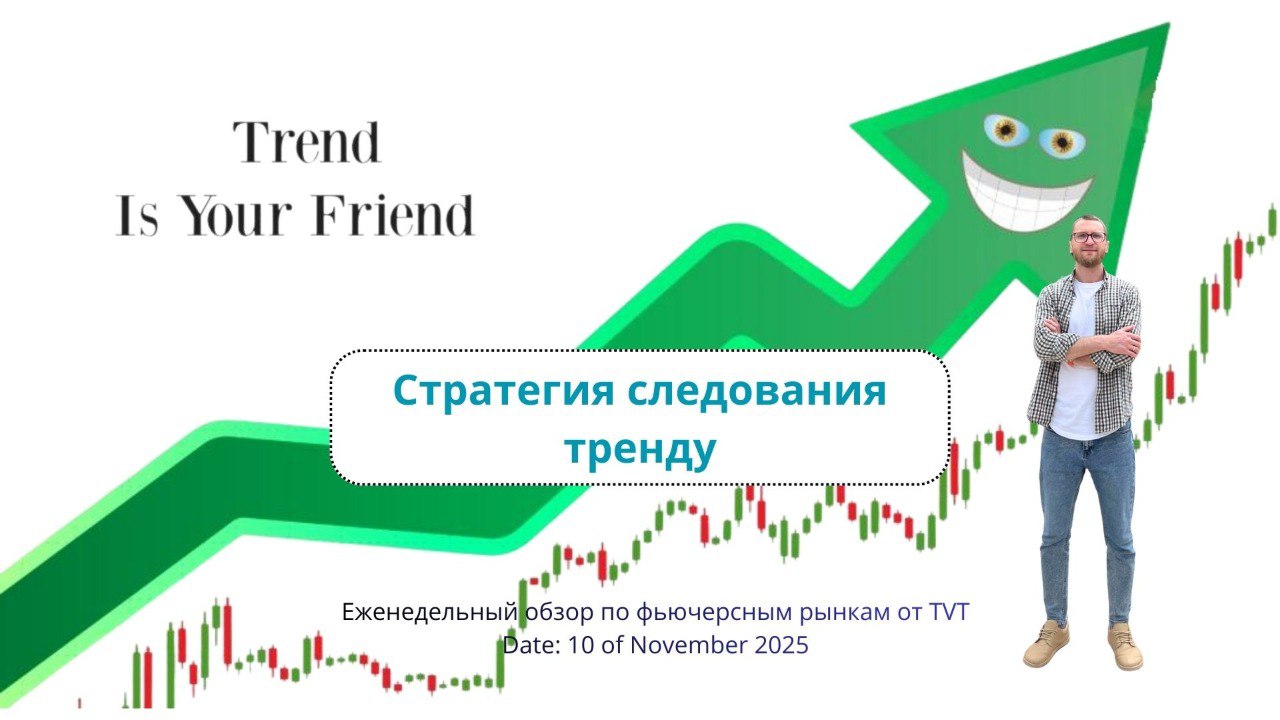 Trend
Is Your Friend

Стратегия следования тренду

Еженедельный обзор по фьючерсным рынкам от TVT
Date: 10 of November 2025